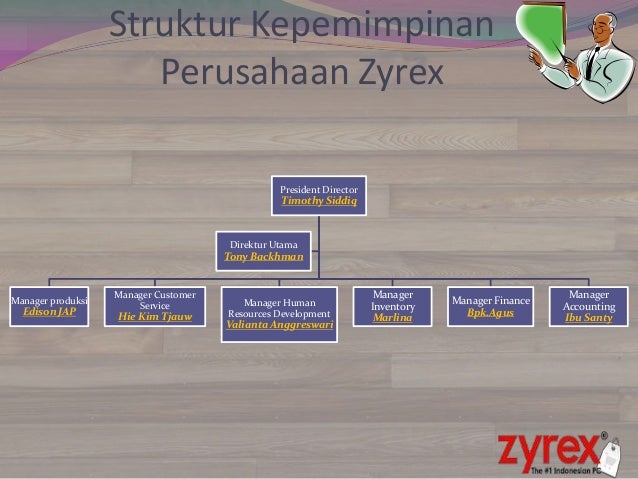 Struktur Kepemimpinan Perusahaan Zyrex

President Director
Timothy Siddiq

Direktur Utama
Tony Backhman

Manager produksi
Edison JAP

Manager Customer Service
Hie Kim Tjauw

Manager Human Resources Development
Valianta Anggreswari

Manager Inventory
Marlina

Manager Finance
Bpk.Agus

Manager Accounting
Ibu Santy

zyrex®
The #1 Indonesian PC